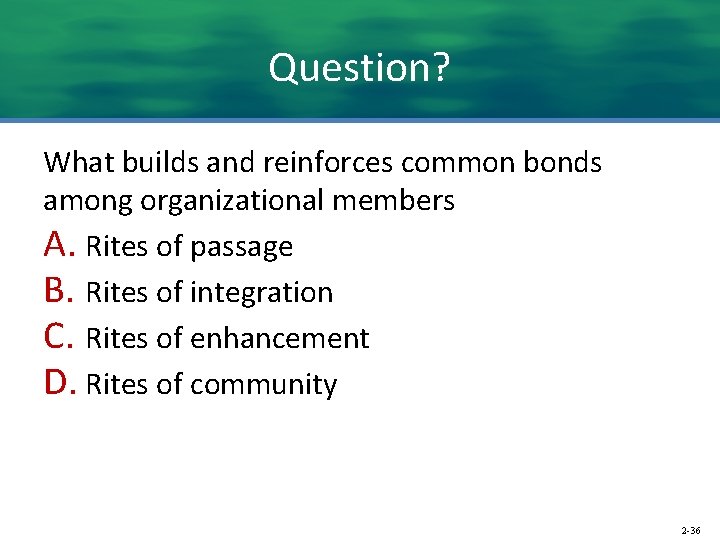 Question?

What builds and reinforces common bonds among organizational members

A. Rites of passage

B. Rites of integration

C. Rites of enhancement

D. Rites of community

2-36